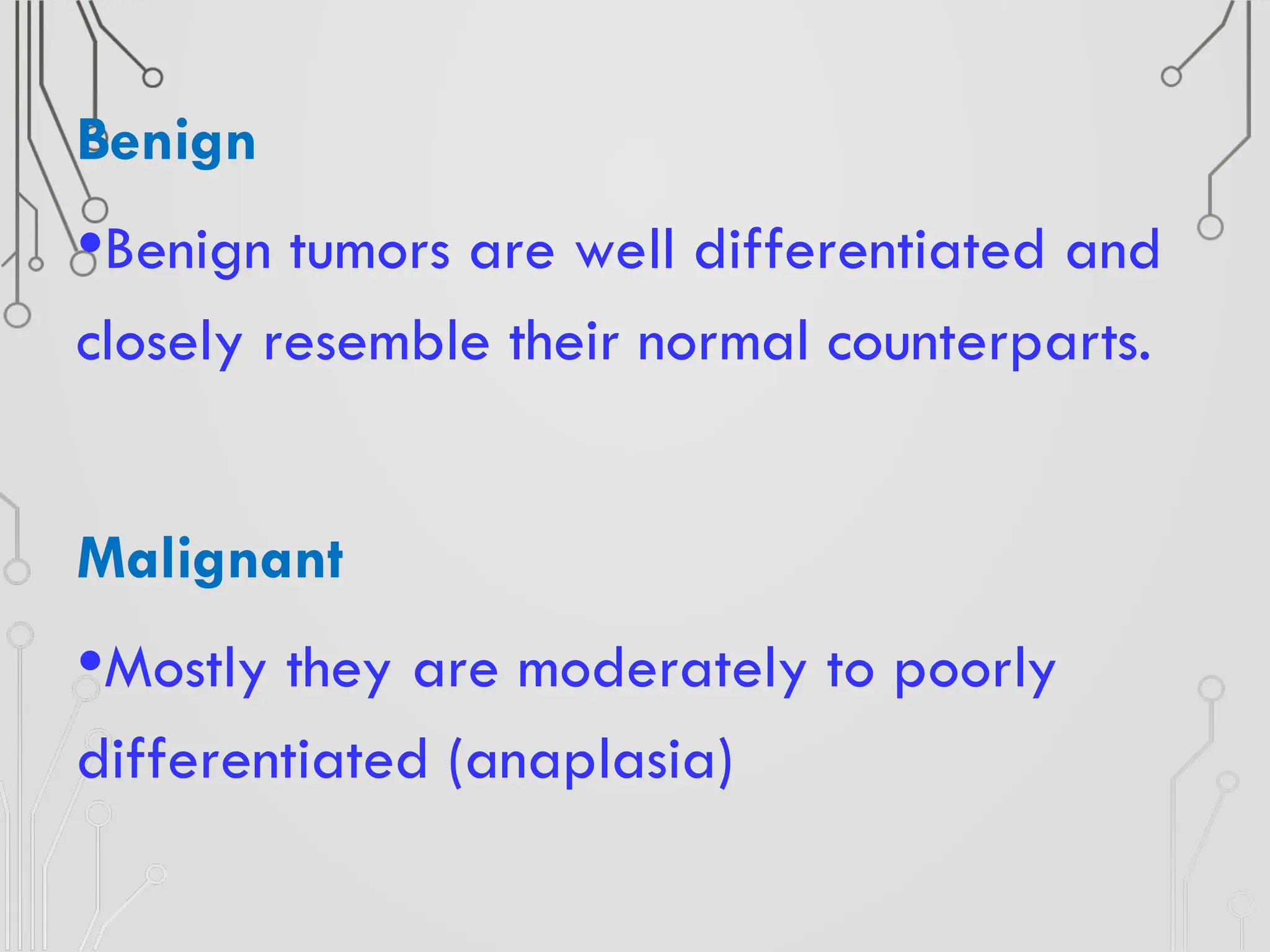 Benign

•Benign tumors are well differentiated and closely resemble their normal counterparts.

Malignant

•Mostly they are moderately to poorly differentiated (anaplasia)